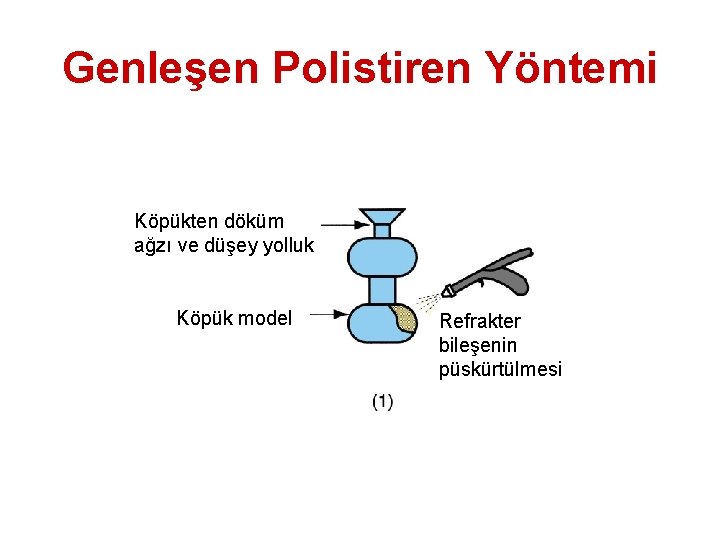 Genleşen Polistiren Yöntemi

Köpükten döküm ağzı ve düşey yolluk

Köpük model

Refrakter bileşenin püskürtülmesi

(1)